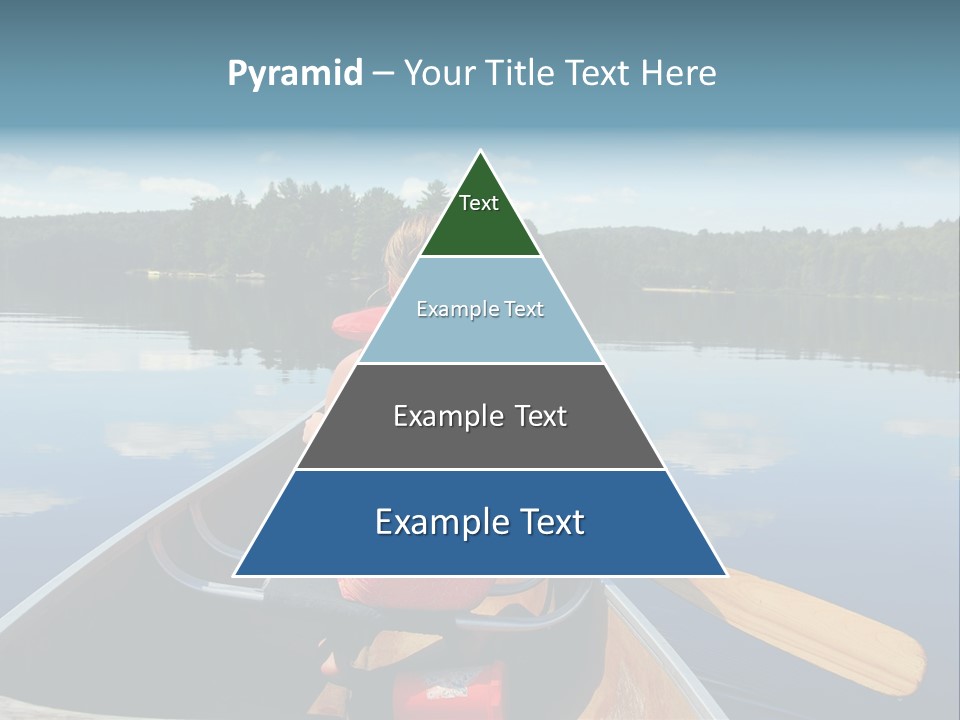 Pyramid – Your Title Text Here

Text

Example Text

Example Text

Example Text